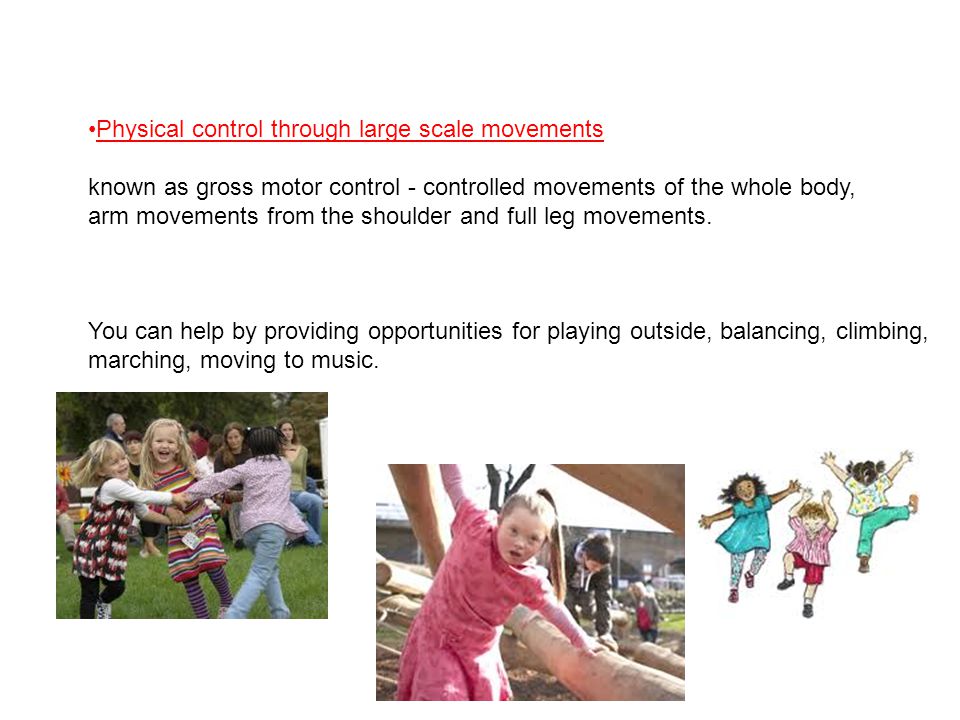 •Physical control through large scale movements

known as gross motor control - controlled movements of the whole body, arm movements from the shoulder and full leg movements.

You can help by providing opportunities for playing outside, balancing, climbing, marching, moving to music.